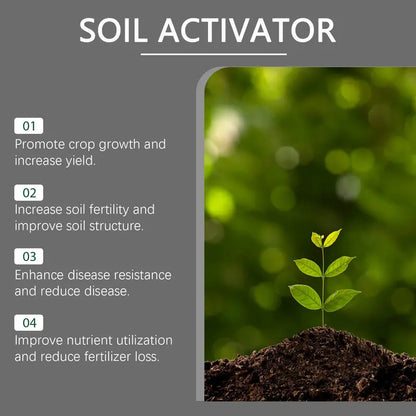 SOIL ACTIVATOR

01
Promote crop growth and increase yield.

02
Increase soil fertility and improve soil structure.

03
Enhance disease resistance and reduce disease.

04
Improve nutrient utilization and reduce fertilizer loss.